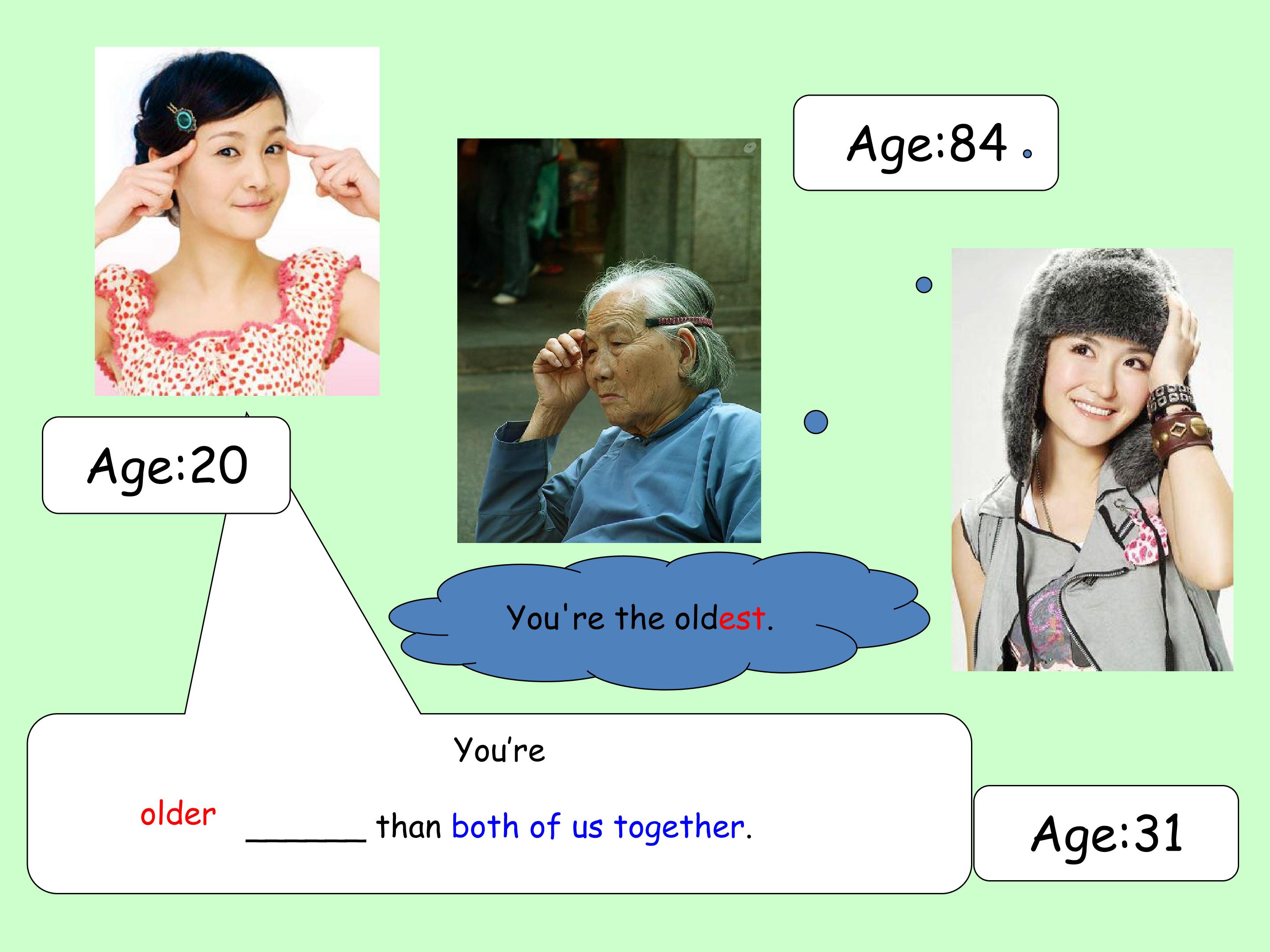 Age:84

Age:20

You're the oldest.

You're

older ____ than both of us together.

Age:31